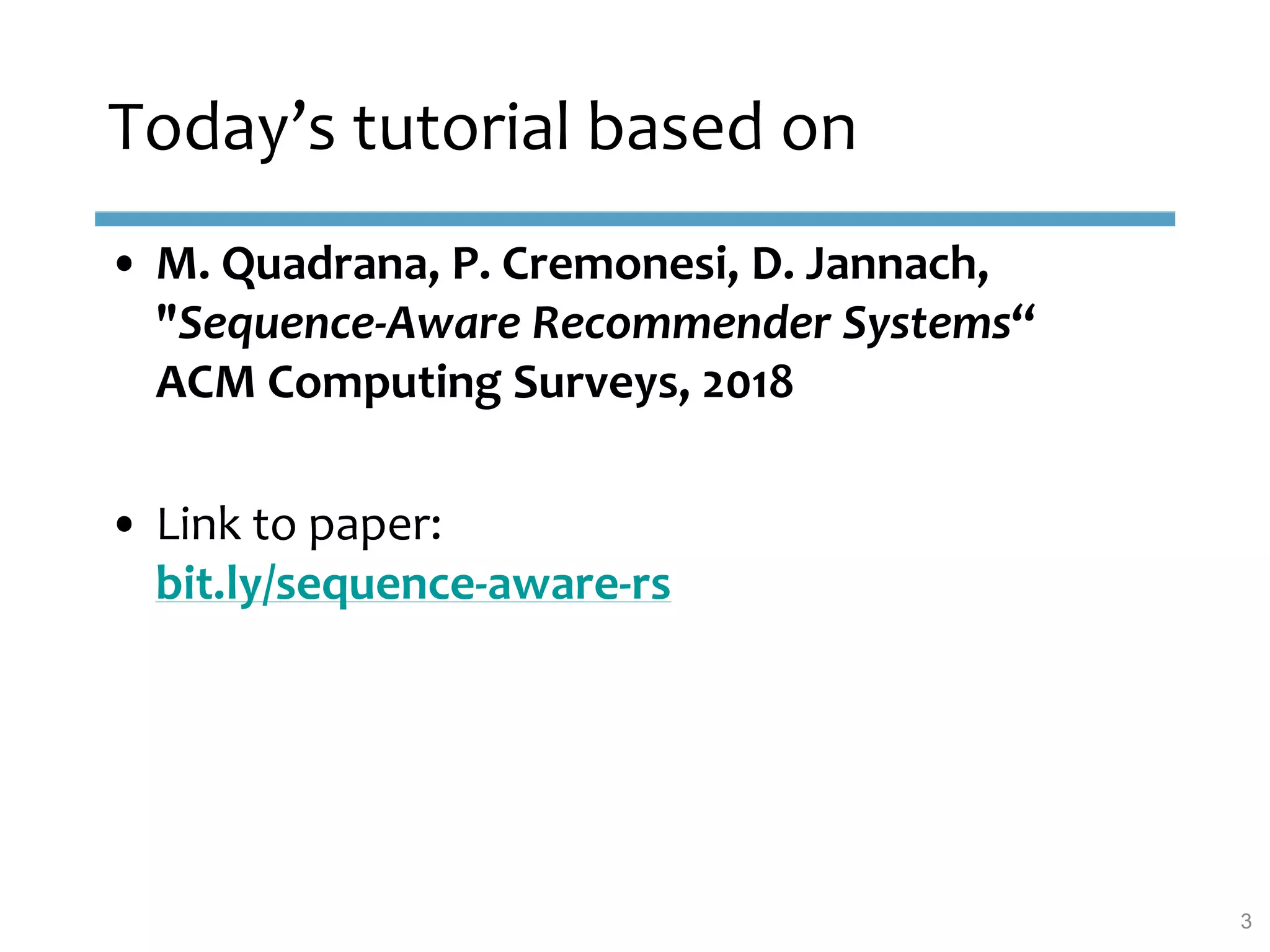 Today’s tutorial based on

• M. Quadrana, P. Cremonesi, D. Jannach, "Sequence-Aware Recommender Systems“ ACM Computing Surveys, 2018

• Link to paper: bit.ly/sequence-aware-rs

3